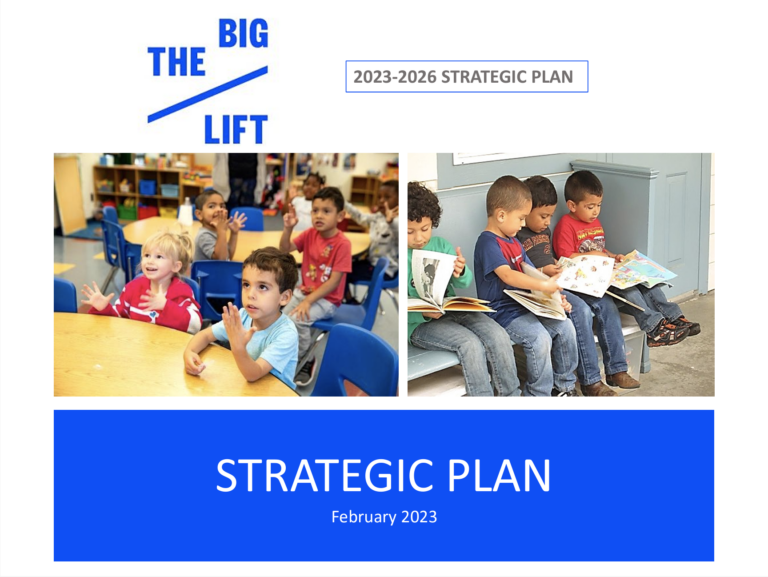 THE BIG LIFT

2023-2026 STRATEGIC PLAN

STRATEGIC PLAN

February 2023